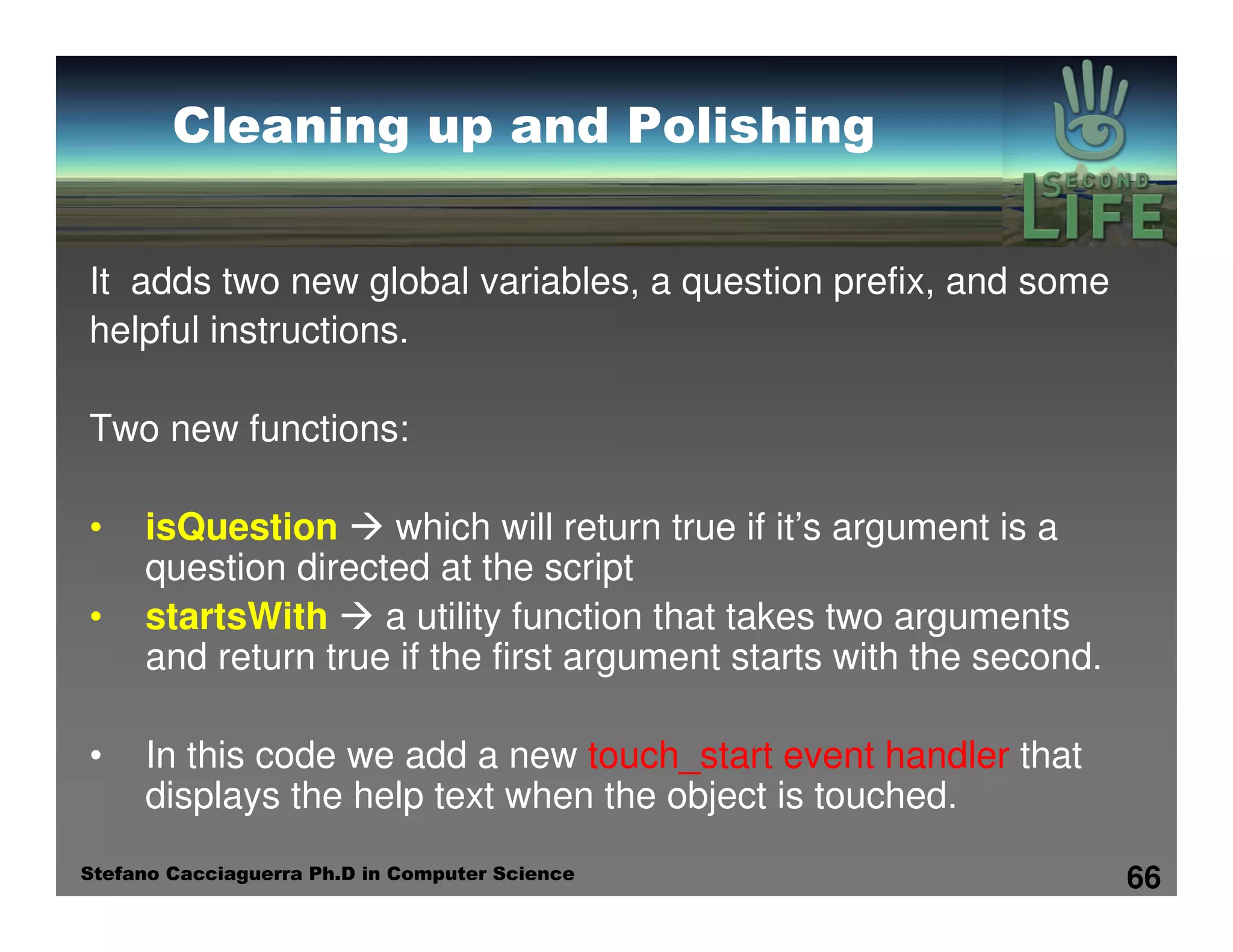 Cleaning up and Polishing

SECOND LIFE

It adds two new global variables, a question prefix, and some helpful instructions.

Two new functions:

• isQuestion → which will return true if it's argument is a question directed at the script
• startsWith → a utility function that takes two arguments and return true if the first argument starts with the second.

• In this code we add a new touch_start event handler that displays the help text when the object is touched.

Stefano Cacciaguerra Ph.D in Computer Science

66